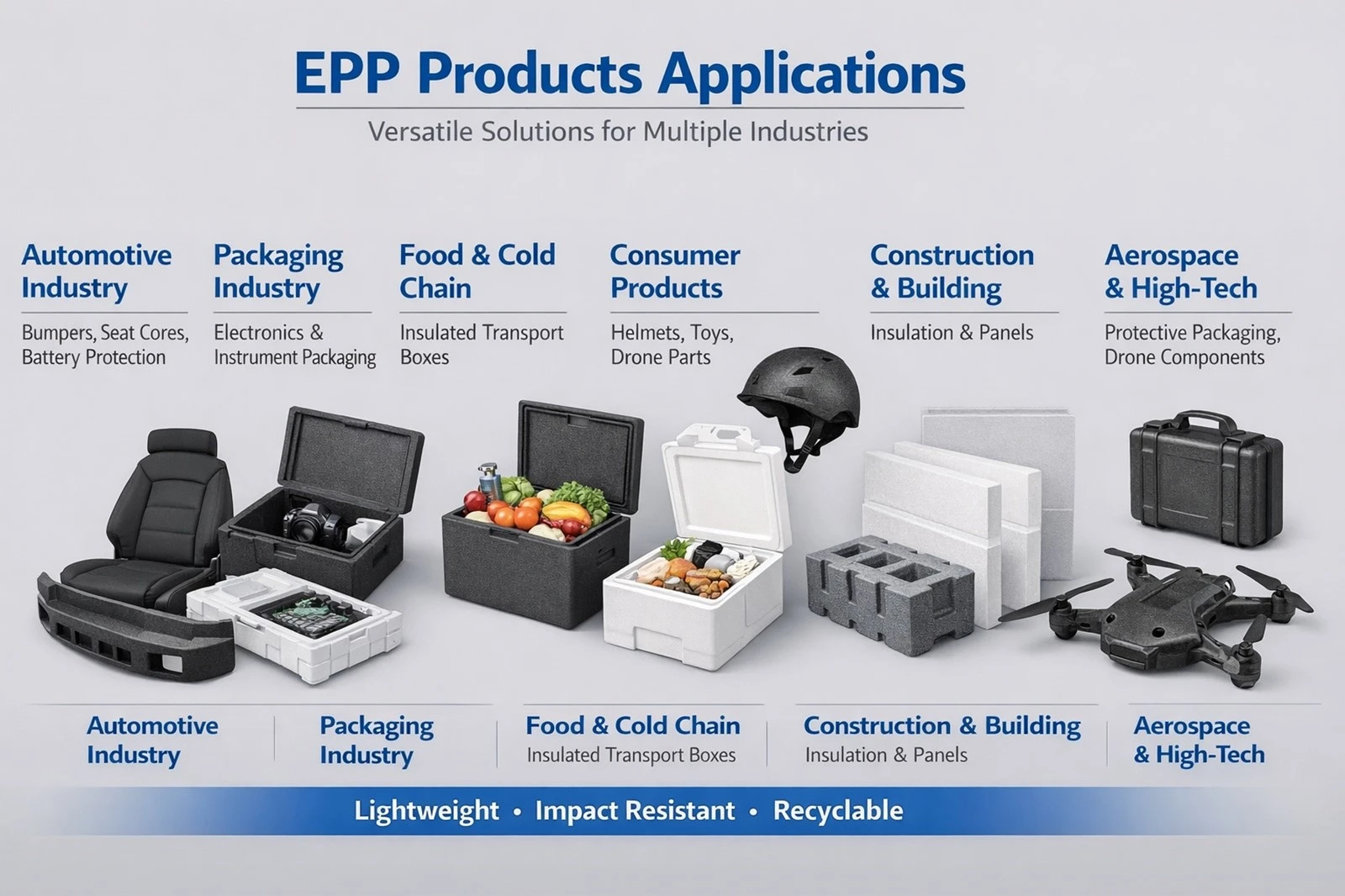 EPP Products Applications

Versatile Solutions for Multiple Industries

Automotive Industry

Bumpers, Seat Cores, Battery Protection

Packaging Industry

Electronics & Instrument Packaging

Food & Cold Chain

Insulated Transport Boxes

Consumer Products

Helmets, Toys, Drone Parts

Construction & Building

Insulation & Panels

Aerospace & High-Tech

Protective Packaging, Drone Components

Automotive Industry

Packaging Industry

Food & Cold Chain

Insulated Transport Boxes

Construction & Building

Insulation & Panels

Aerospace & High-Tech

Lightweight • Impact Resistant • Recyclable